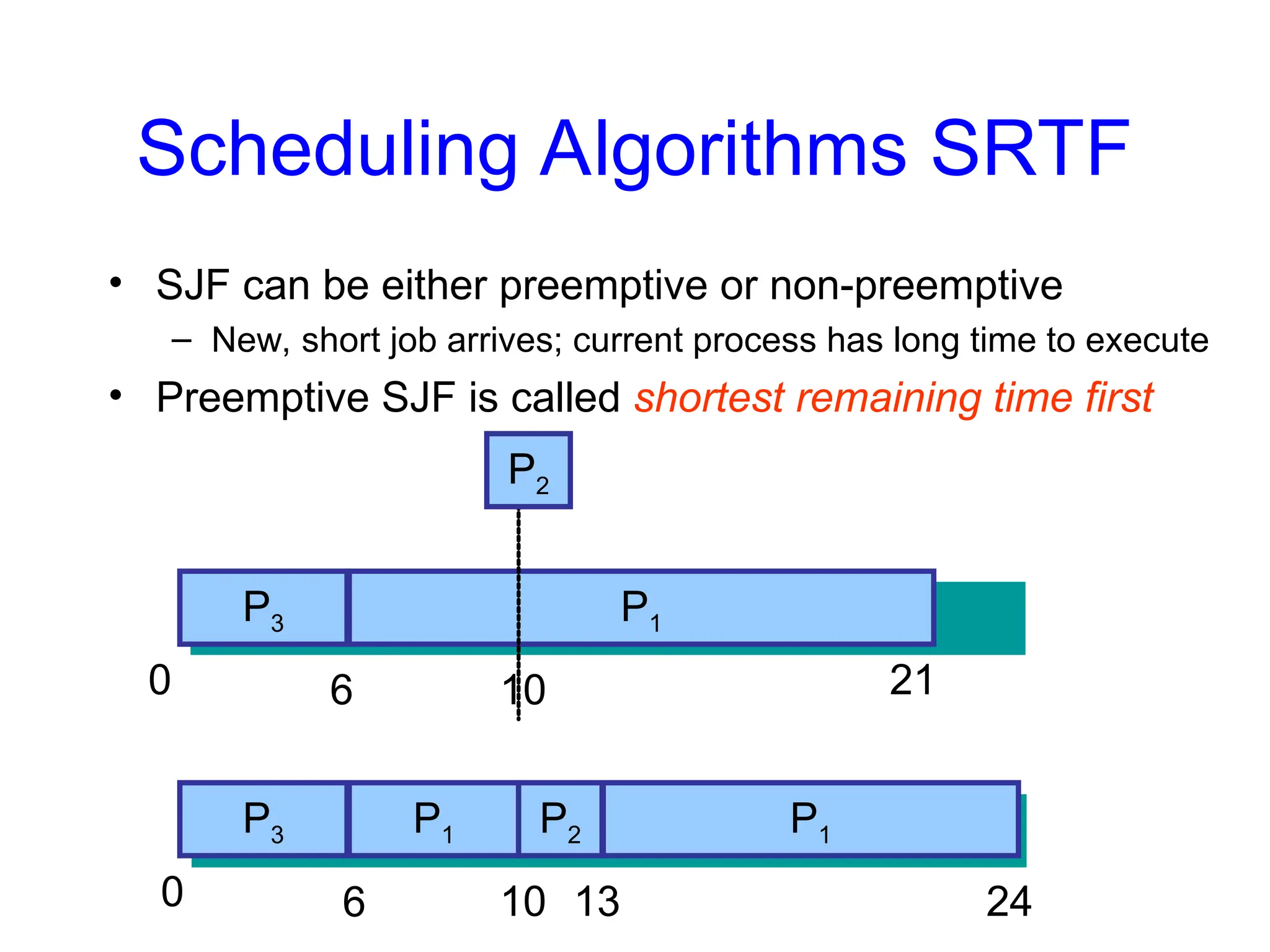 Scheduling Algorithms SRTF

• SJF can be either preemptive or non-preemptive
 – New, short job arrives; current process has long time to execute
• Preemptive SJF is called shortest remaining time first

$P_2$

$P_3$ $P_1$

0 6 10 21

$P_3$ $P_1$ $P_2$ $P_1$

0 6 10 13 24